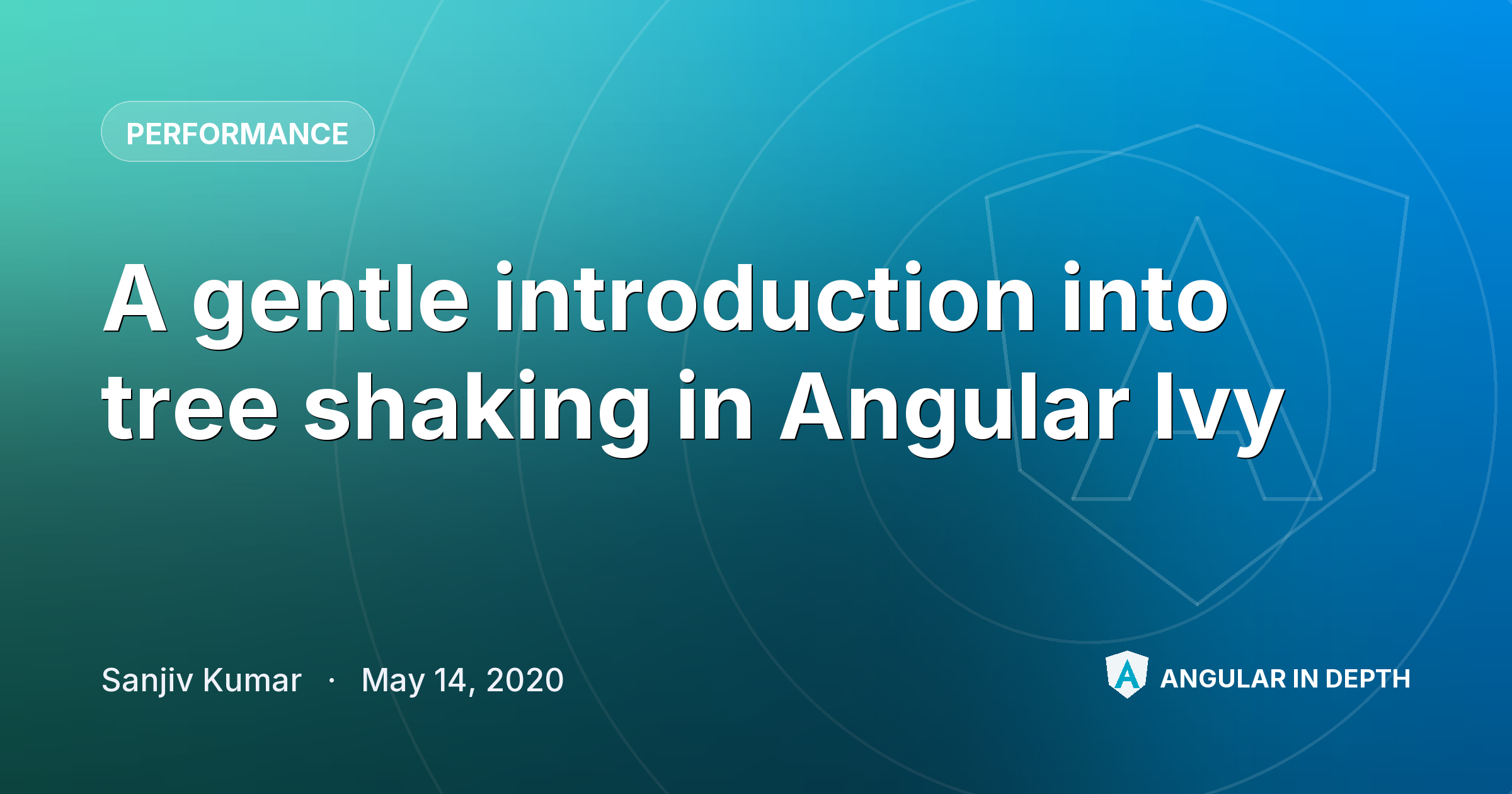 PERFORMANCE

A gentle introduction into tree shaking in Angular Ivy

Sanjiv Kumar · May 14, 2020

A ANGULAR IN DEPTH